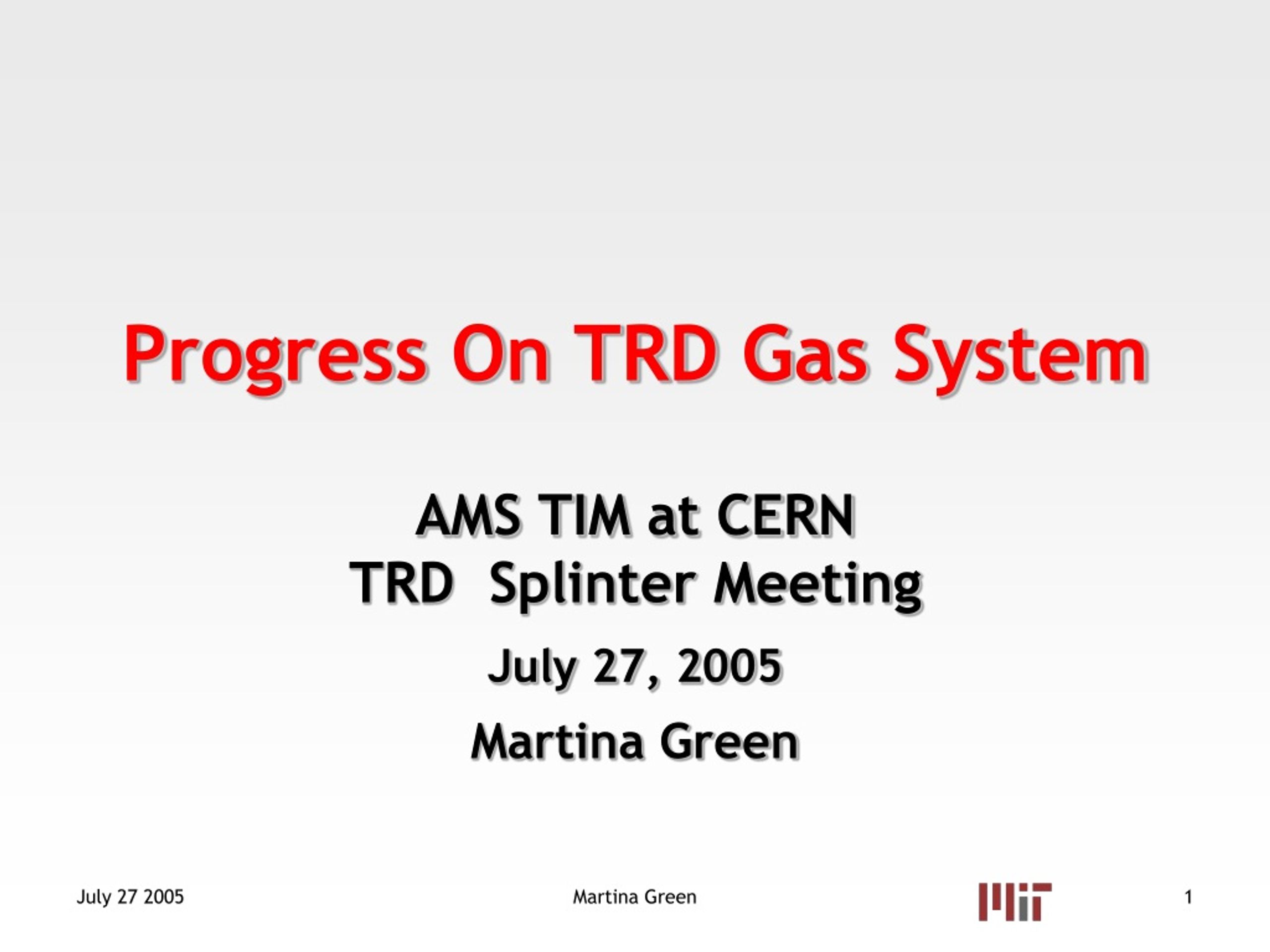 Progress On TRD Gas System

AMS TIM at CERN
TRD Splinter Meeting

July 27, 2005

Martina Green

July 27 2005

Martina Green

MIT

1